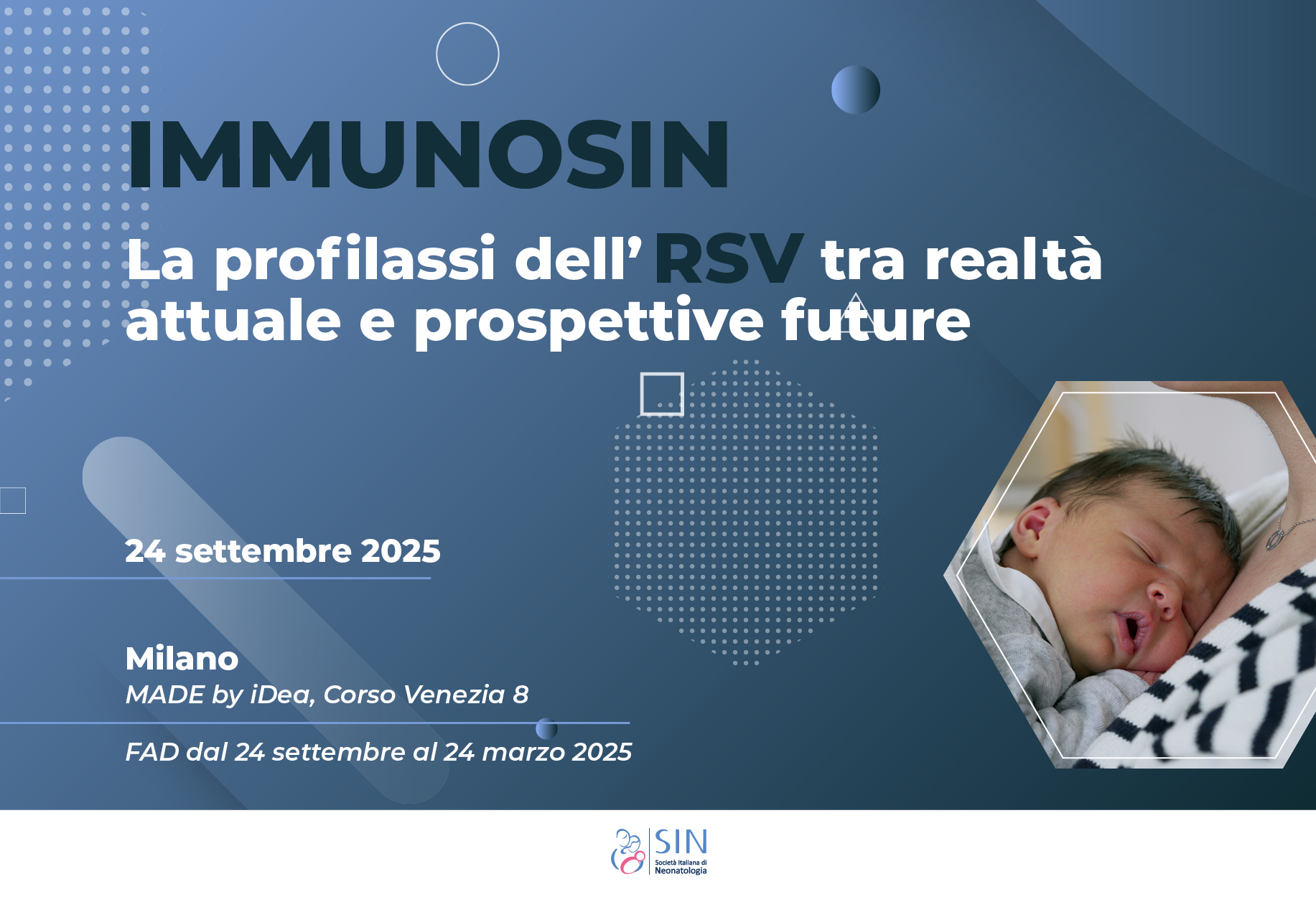 IMMUNOSIN

La profilassi dell' RSV tra realtà attuale e prospettive future

24 settembre 2025

Milano
MADE by iDea, Corso Venezia 8

FAD dal 24 settembre al 24 marzo 2025

SIN
Società Italiana di Neonatologia